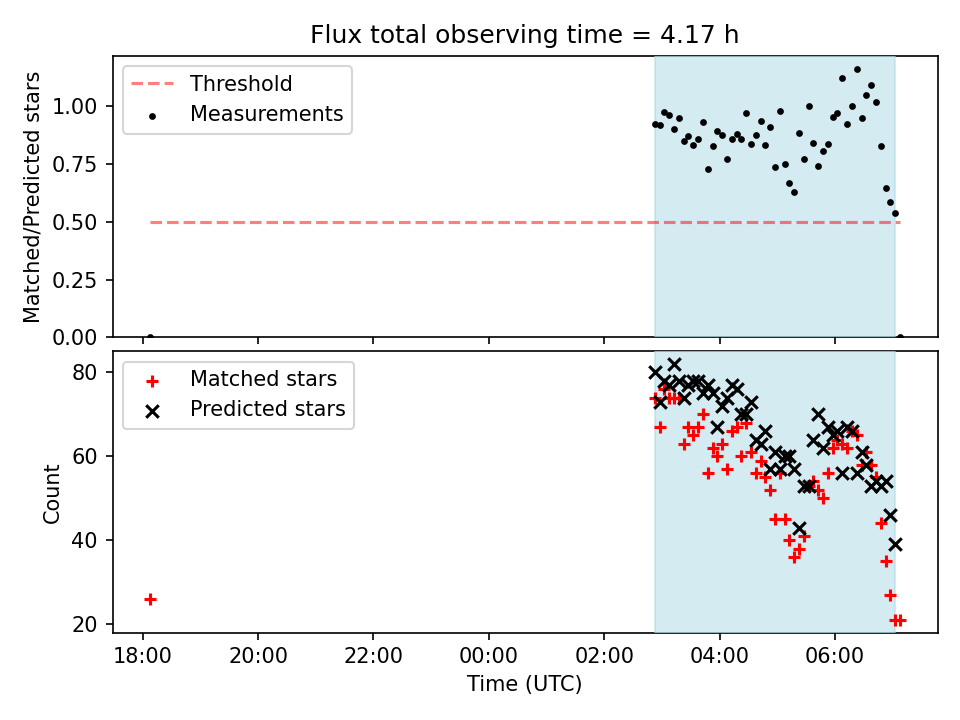 Flux total observing time = 4.17 h

Threshold
Measurements

Matched/Predicted stars

1.00
0.75
0.50
0.25
0.00

Matched stars
Predicted stars

Count

80
60
40
20

18:00
20:00
22:00
00:00
02:00
04:00
06:00

Time (UTC)